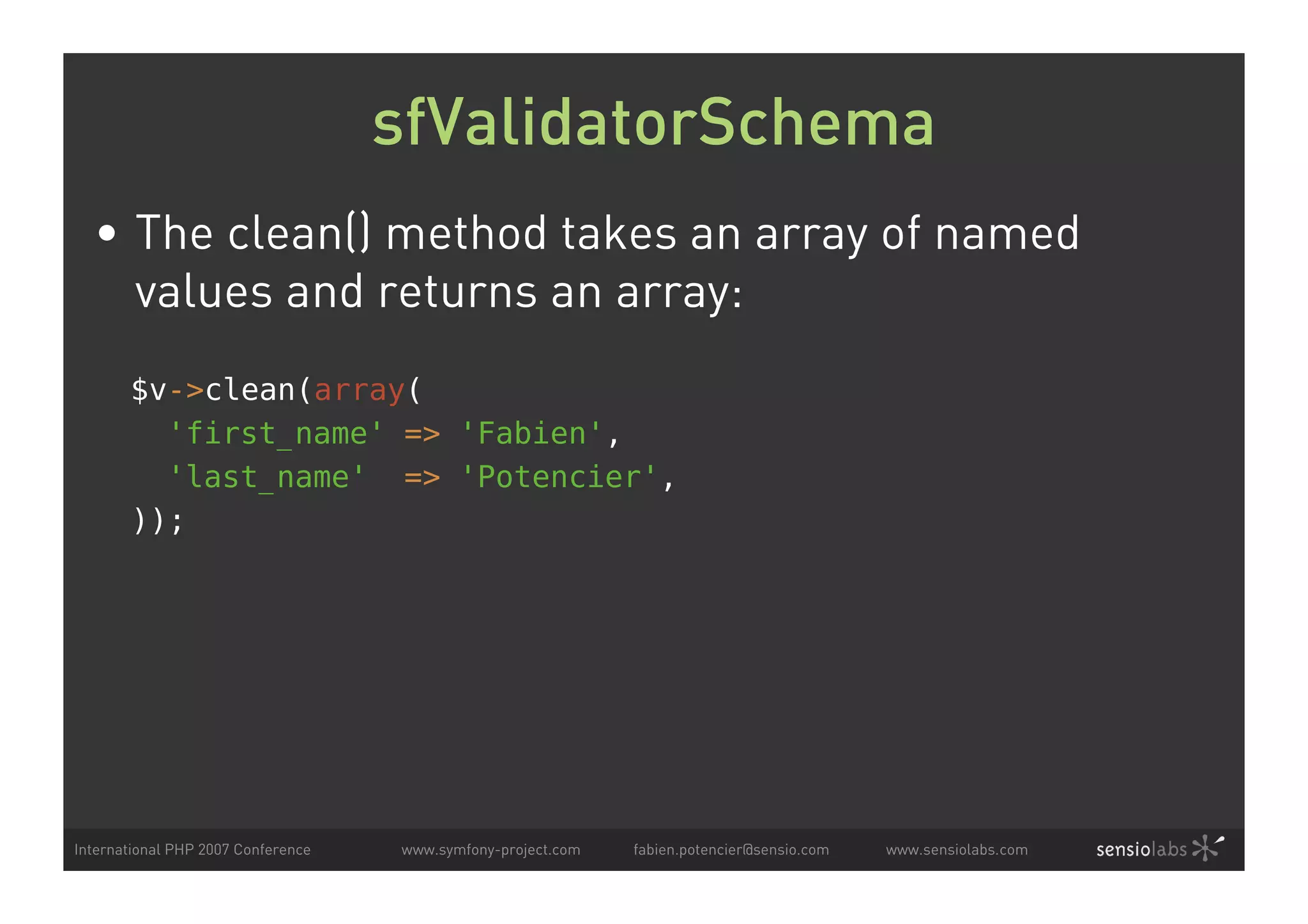 sfValidatorSchema

• The clean() method takes an array of named values and returns an array:

$v->clean(array(
  'first_name' => 'Fabien',
  'last_name'  => 'Potencier',
));

International PHP 2007 Conference www.symfony-project.com fabien.potencier@sensio.com www.sensiolabs.com sensiolabs